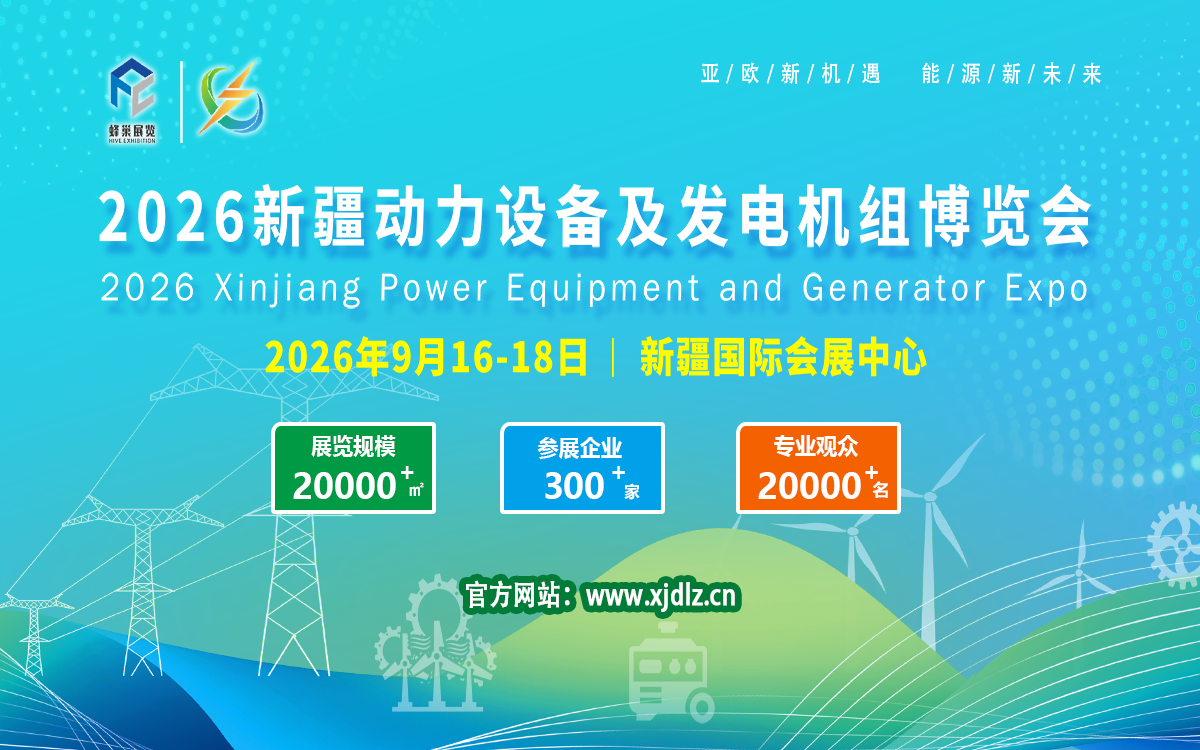 蜂巢展览
HIVE EXHIBITION

亚/欧/新/机/遇 能/源/新/未/来

2026新疆动力设备及发电机组博览会
2026 Xinjiang Power Equipment and Generator Expo

2026年9月16-18日 | 新疆国际会展中心

展览规模
20000+㎡

参展企业
300+家

专业观众
20000+名

官方网站：www.xjdlz.cn